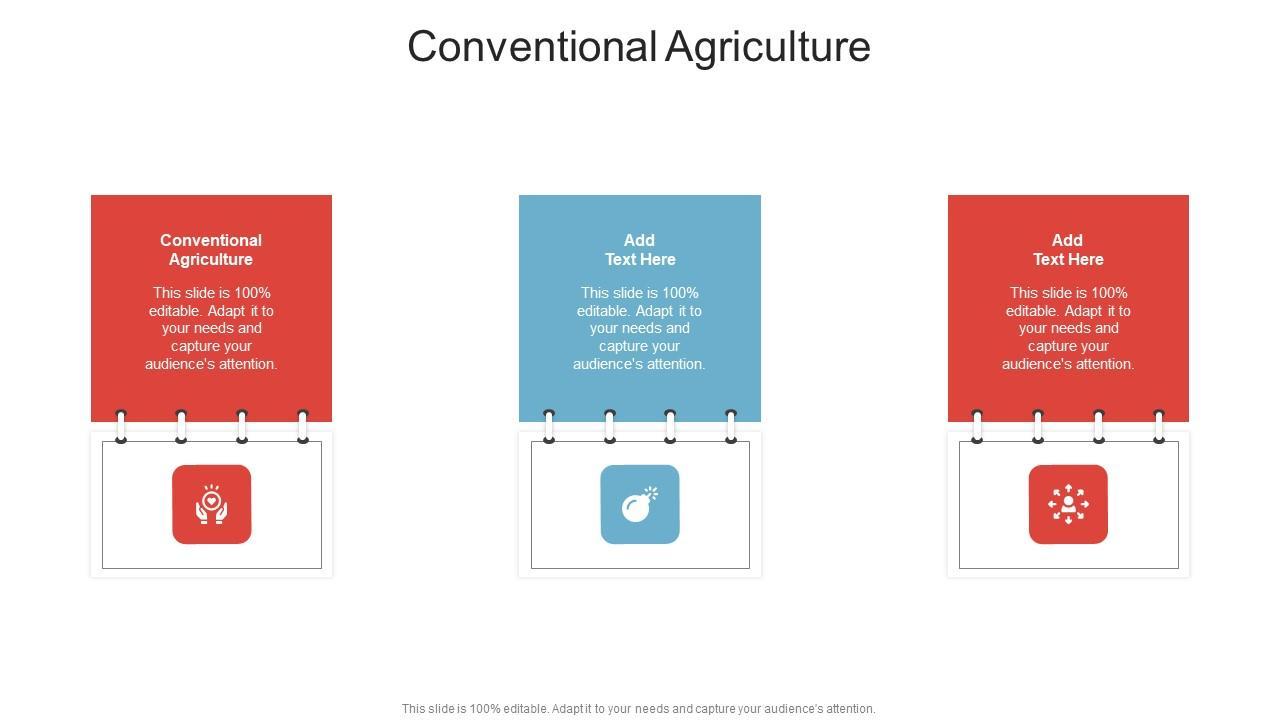 Conventional Agriculture

Conventional Agriculture

This slide is 100% editable. Adapt it to your needs and capture your audience's attention.

Add Text Here

This slide is 100% editable. Adapt it to your needs and capture your audience's attention.

Add Text Here

This slide is 100% editable. Adapt it to your needs and capture your audience's attention.

This slide is 100% editable. Adapt it to your needs and capture your audience's attention.